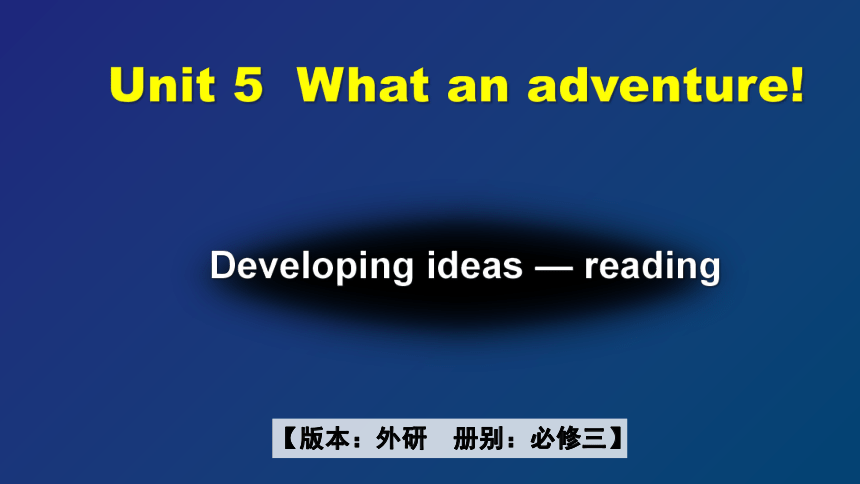 Unit 5 What an adventure!

Developing ideas — reading

【版本：外研 册别：必修三】